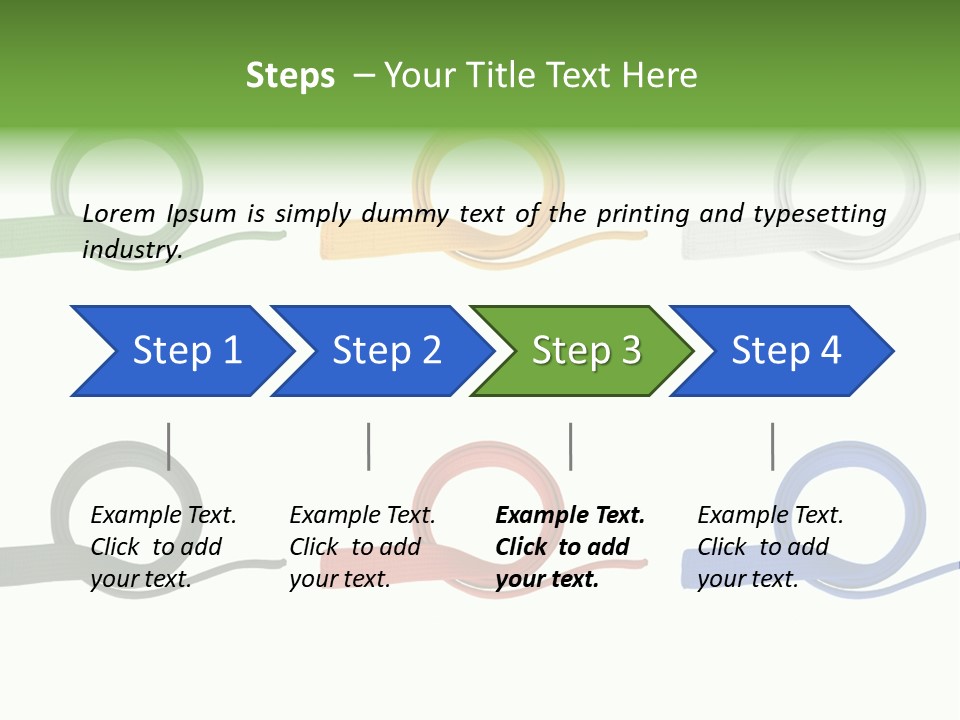 Steps – Your Title Text Here

Lorem Ipsum is simply dummy text of the printing and typesetting industry.

Step 1

Step 2

Step 3

Step 4

Example Text. Click to add your text.

Example Text. Click to add your text.

Example Text. Click to add your text.

Example Text. Click to add your text.